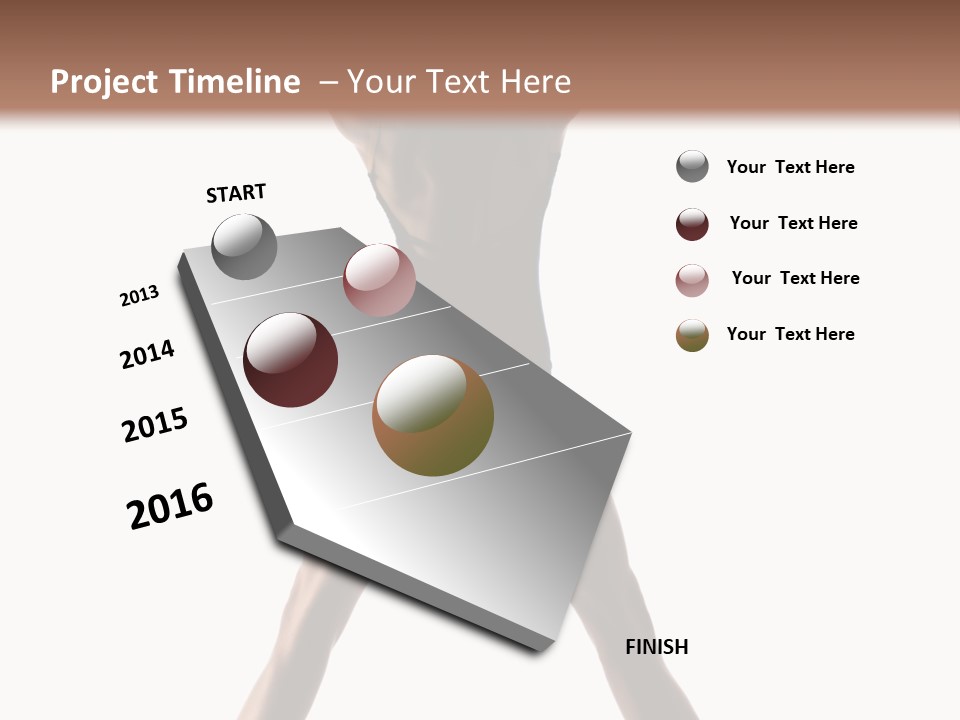 Project Timeline – Your Text Here

START

2013

2014

2015

2016

FINISH

Your Text Here

Your Text Here

Your Text Here

Your Text Here